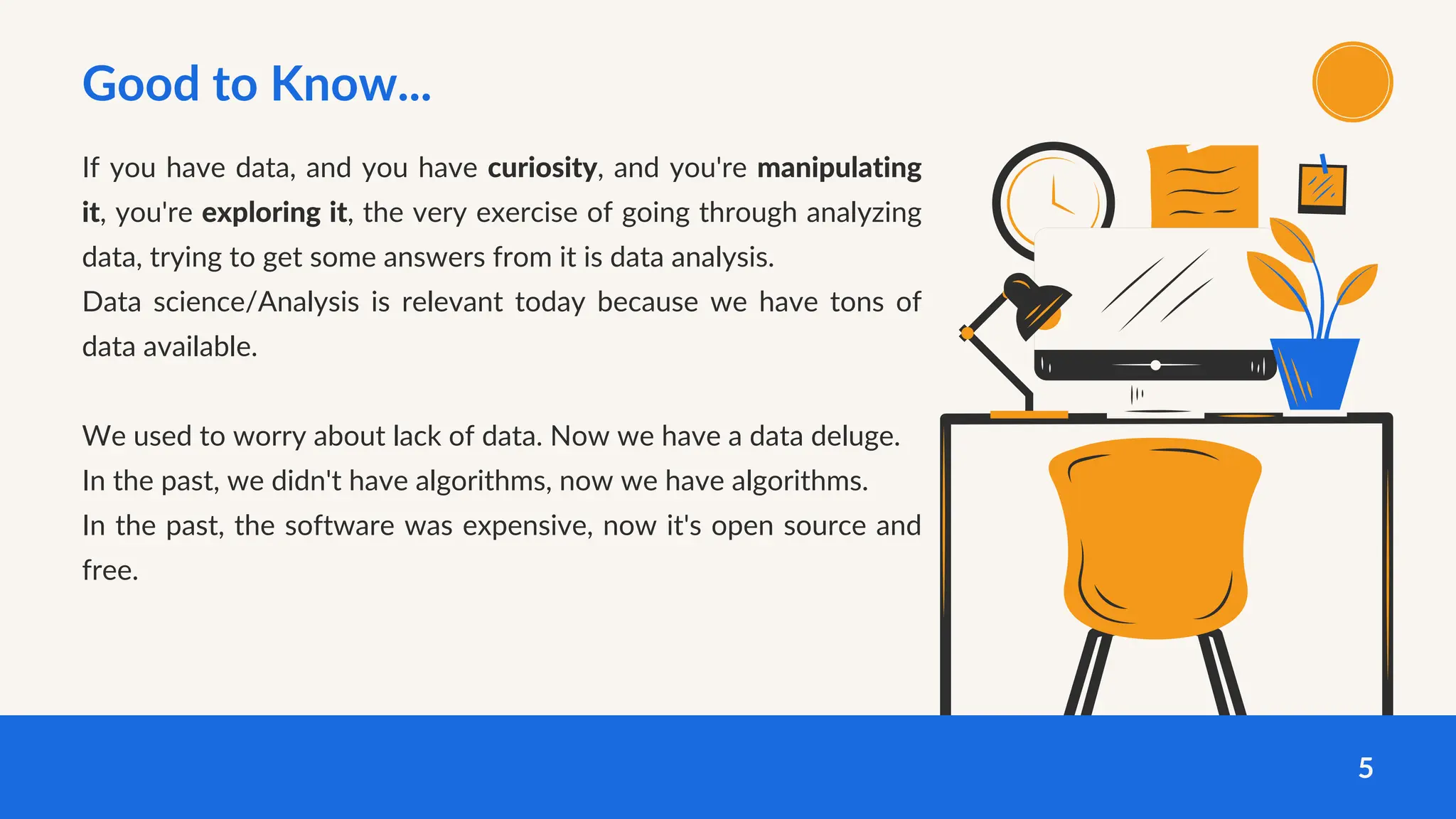 Good to Know...

If you have data, and you have curiosity, and you're manipulating it, you're exploring it, the very exercise of going through analyzing data, trying to get some answers from it is data analysis.
Data science/Analysis is relevant today because we have tons of data available.

We used to worry about lack of data. Now we have a data deluge.
In the past, we didn't have algorithms, now we have algorithms.
In the past, the software was expensive, now it's open source and free.

5